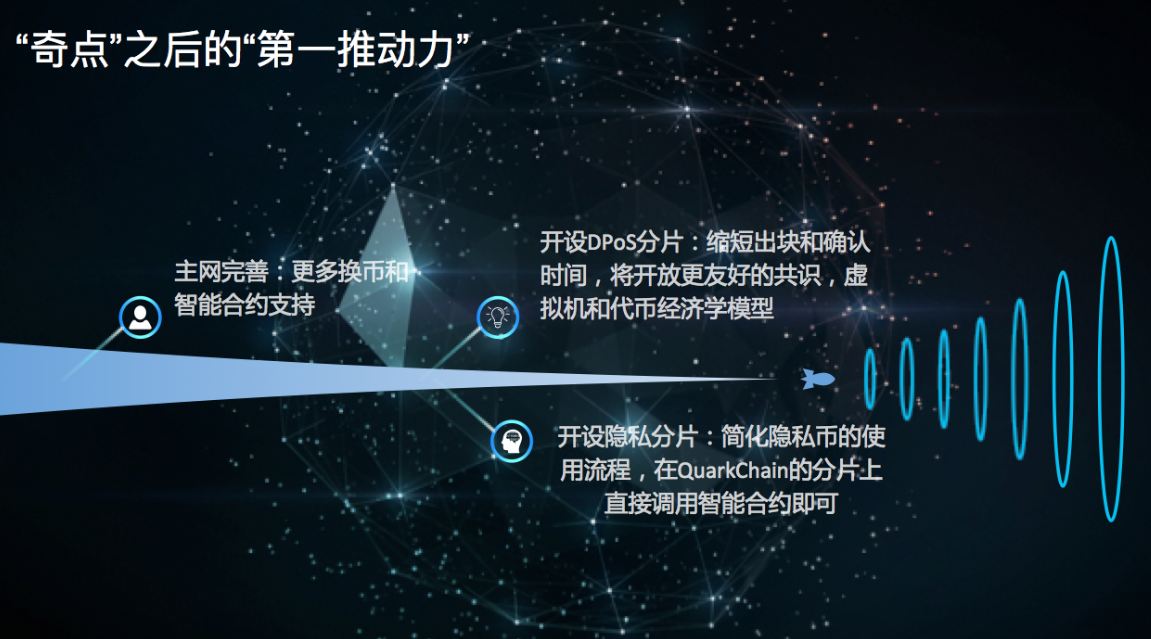 “奇点”之后的“第一推动力”

主网完善：更多换币和智能合约支持

开设DPoS分片：缩短出块和确认时间，将开放更友好的共识，虚拟机和代币经济学模型

开设隐私分片：简化隐私币的使用流程，在QuarkChain的分片上直接调用智能合约即可